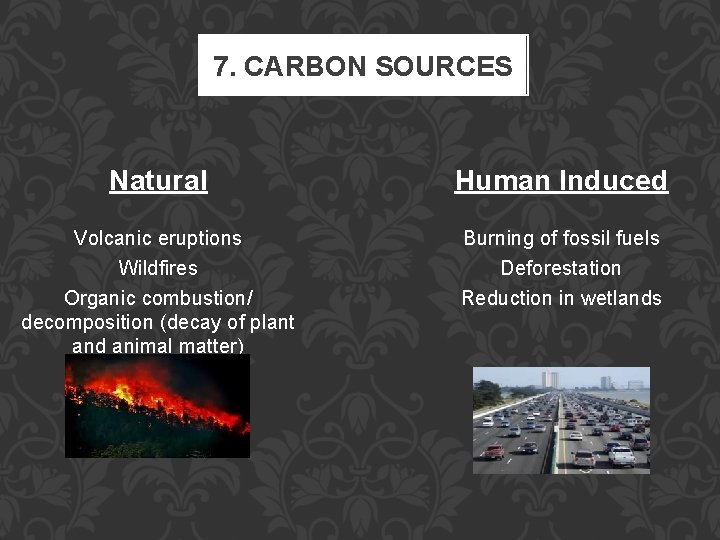 7. CARBON SOURCES

Natural

Volcanic eruptions
Wildfires
Organic combustion/ decomposition (decay of plant and animal matter)

Human Induced

Burning of fossil fuels
Deforestation
Reduction in wetlands